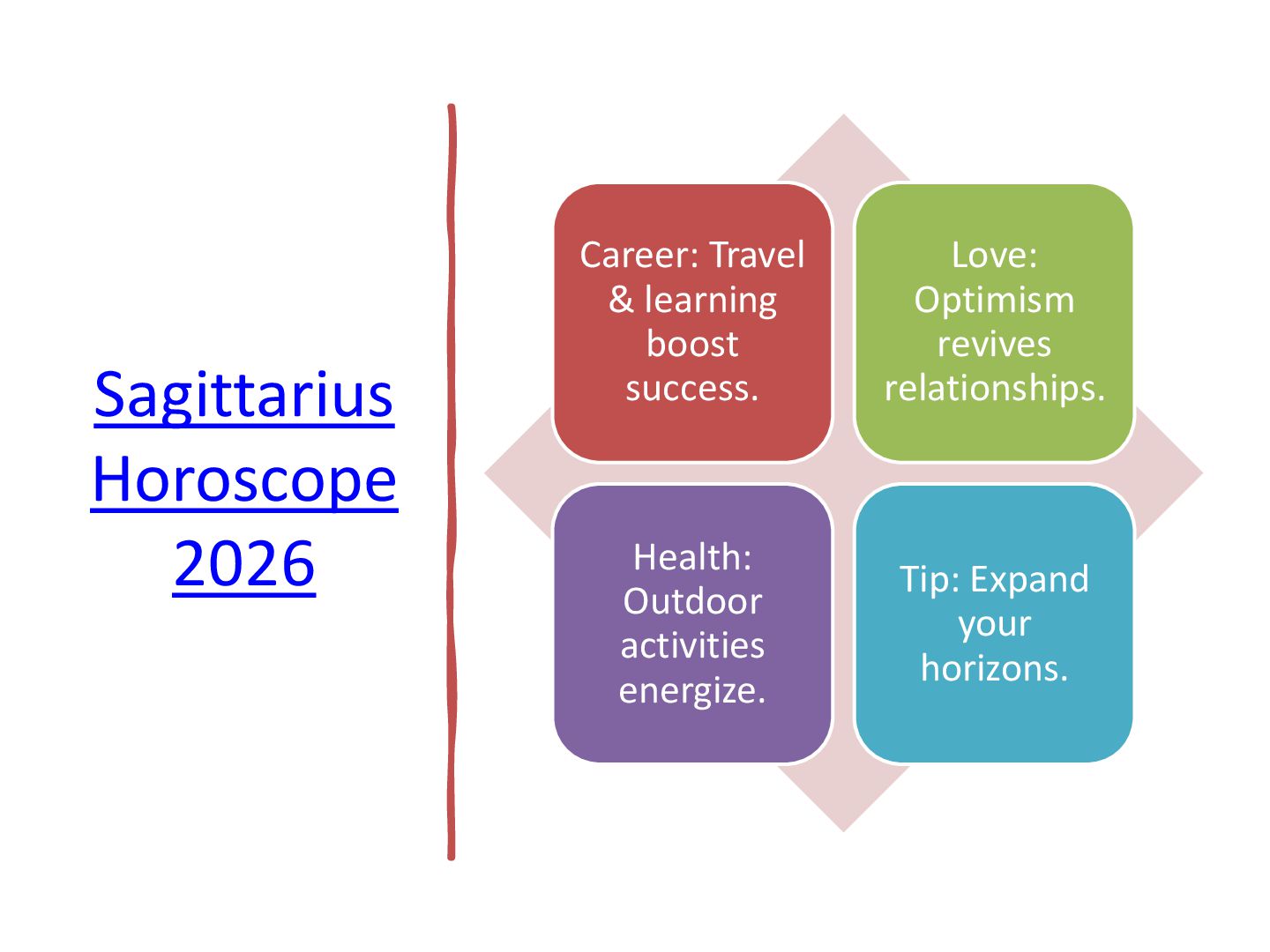 Sagittarius Horoscope 2026

Career: Travel & learning boost success.

Love: Optimism revives relationships.

Health: Outdoor activities energize.

Tip: Expand your horizons.